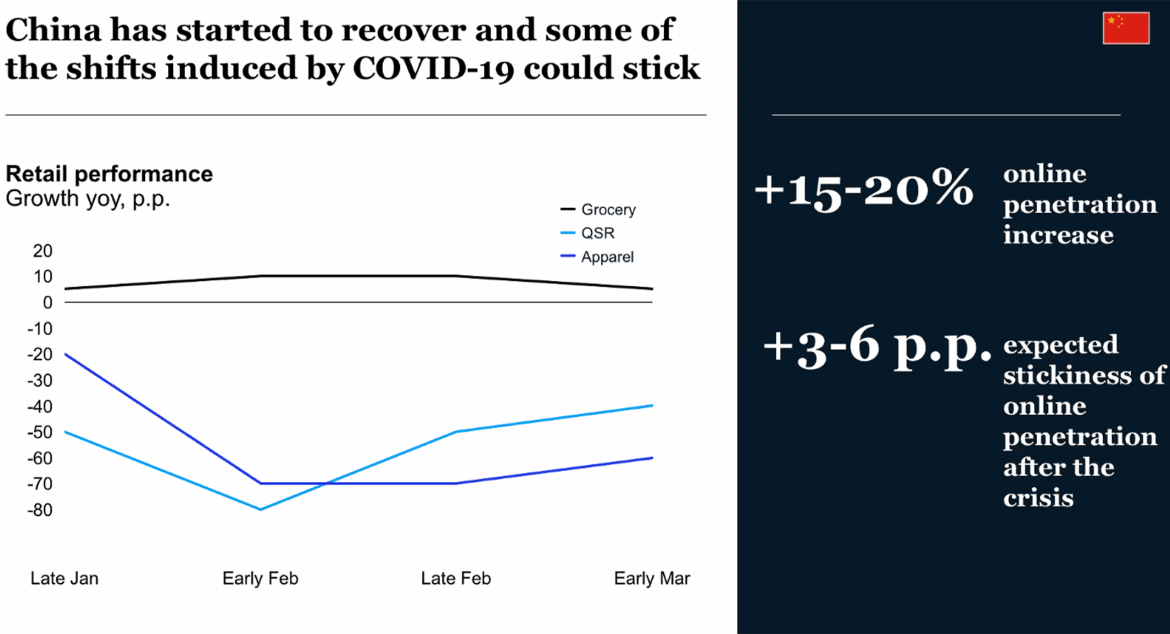 China has started to recover and some of the shifts induced by COVID-19 could stick

Retail performance
Growth yoy, p.p.

Grocery
QSR
Apparel

20
10
0
-10
-20
-30
-40
-50
-60
-70
-80

Late Jan
Early Feb
Late Feb
Early Mar

+15-20% online penetration increase

+3-6 p.p. expected stickiness of online penetration after the crisis